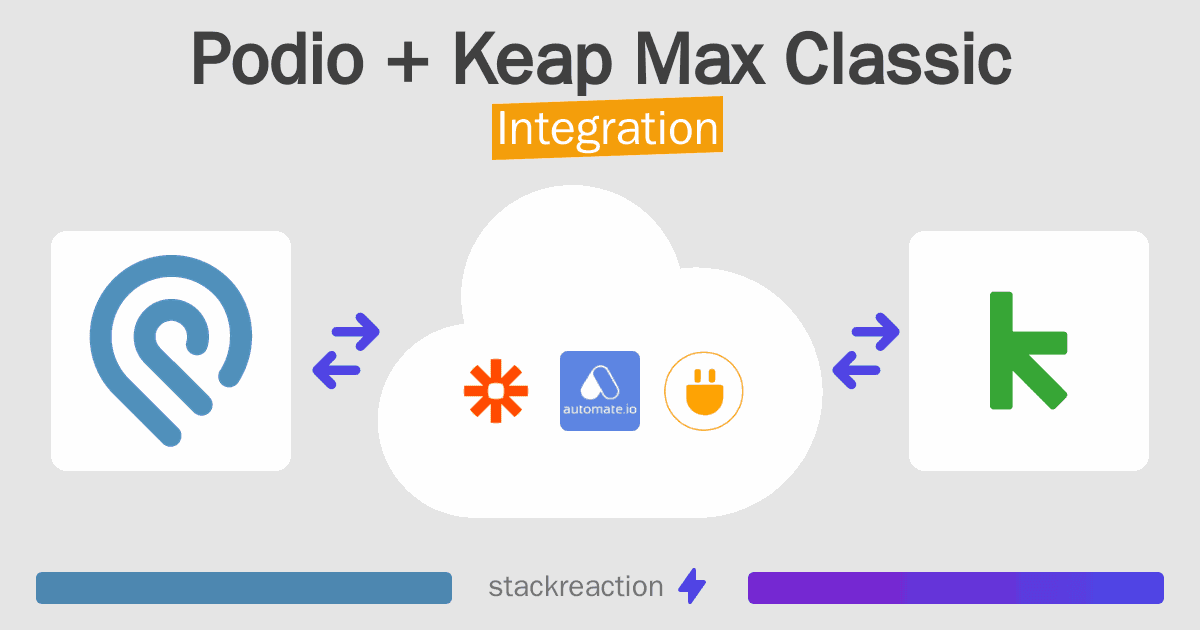 Podio + Keap Max Classic
Integration

automate.io

stackreaction